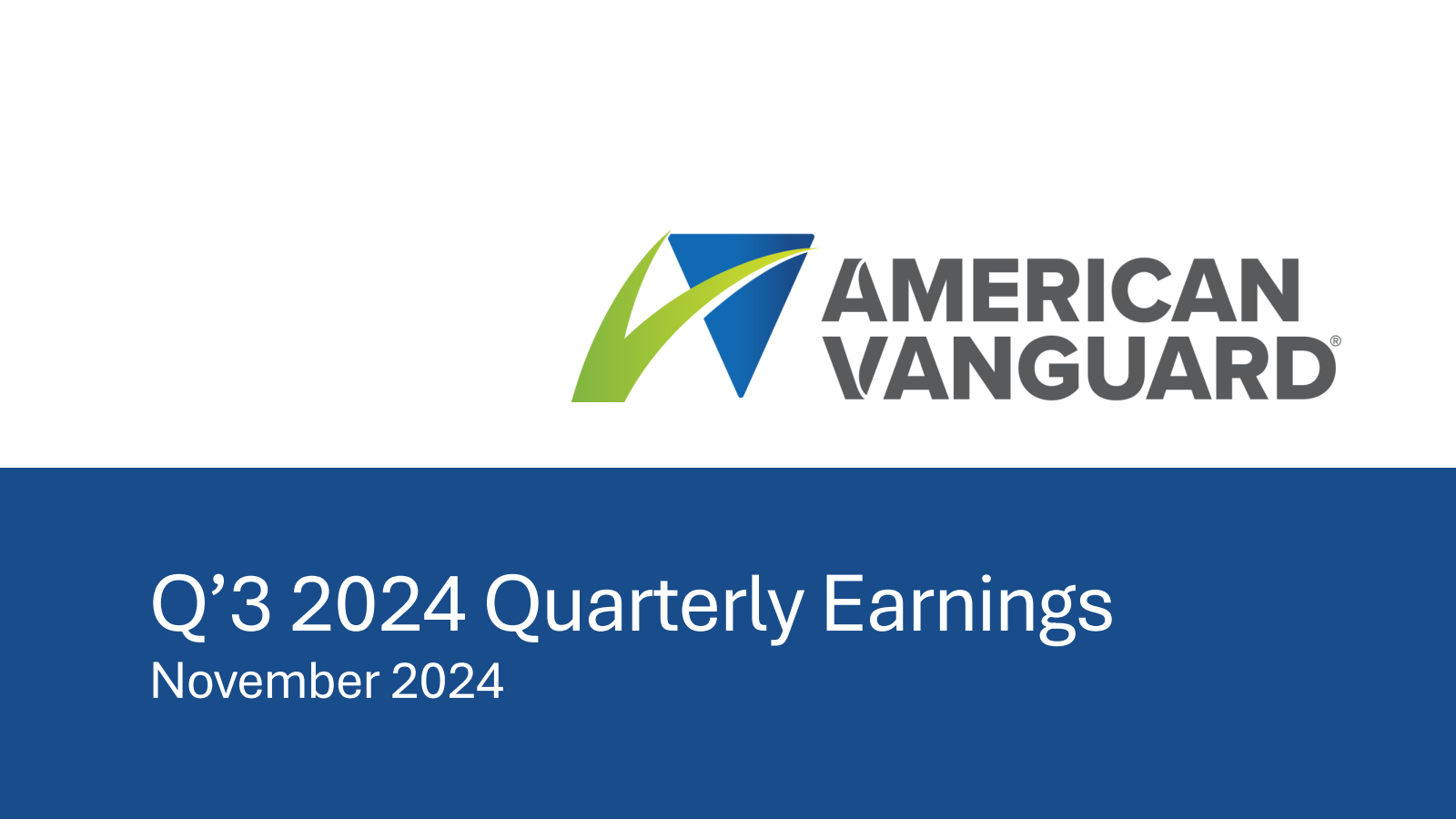 AMERICAN VANGUARD®

Q’3 2024 Quarterly Earnings
November 2024